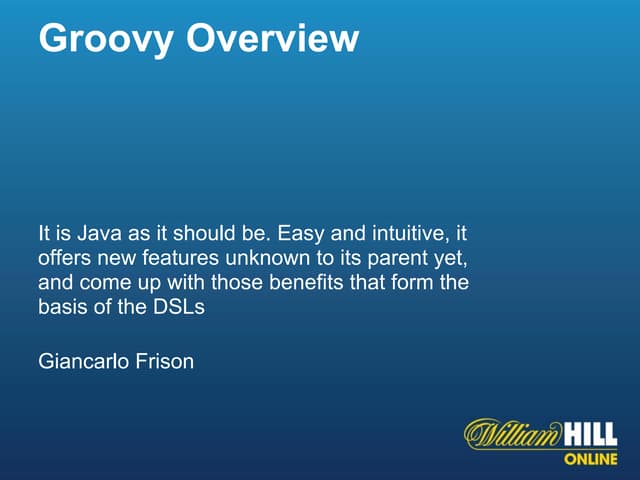 Groovy Overview

It is Java as it should be. Easy and intuitive, it offers new features unknown to its parent yet, and come up with those benefits that form the basis of the DSLs

Giancarlo Frison

William HILL
ONLINE